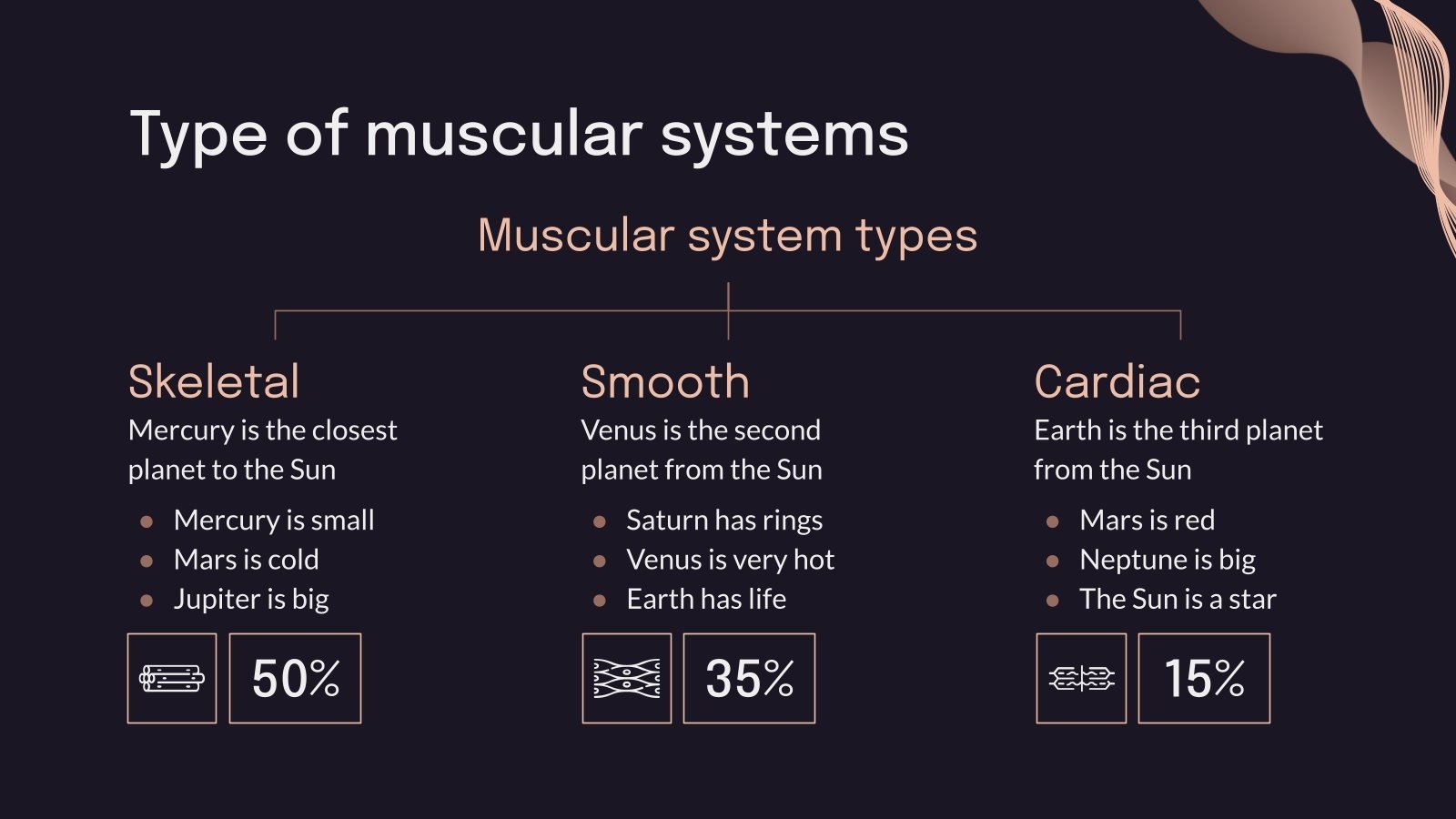 Type of muscular systems

Muscular system types

Skeletal
Mercury is the closest planet to the Sun
- Mercury is small
- Mars is cold
- Jupiter is big

50%

Smooth
Venus is the second planet from the Sun
- Saturn has rings
- Venus is very hot
- Earth has life

35%

Cardiac
Earth is the third planet from the Sun
- Mars is red
- Neptune is big
- The Sun is a star

15%